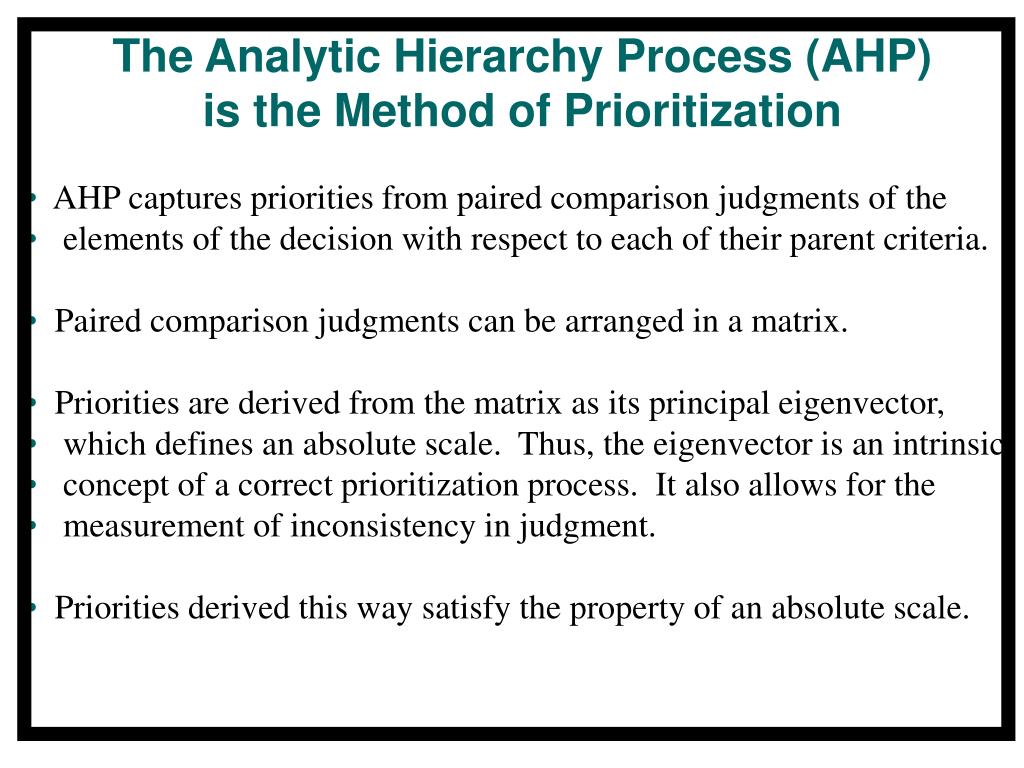 The Analytic Hierarchy Process (AHP)
is the Method of Prioritization

• AHP captures priorities from paired comparison judgments of the
• elements of the decision with respect to each of their parent criteria.

• Paired comparison judgments can be arranged in a matrix.

• Priorities are derived from the matrix as its principal eigenvector,
• which defines an absolute scale. Thus, the eigenvector is an intrinsic
• concept of a correct prioritization process. It also allows for the
• measurement of inconsistency in judgment.

• Priorities derived this way satisfy the property of an absolute scale.